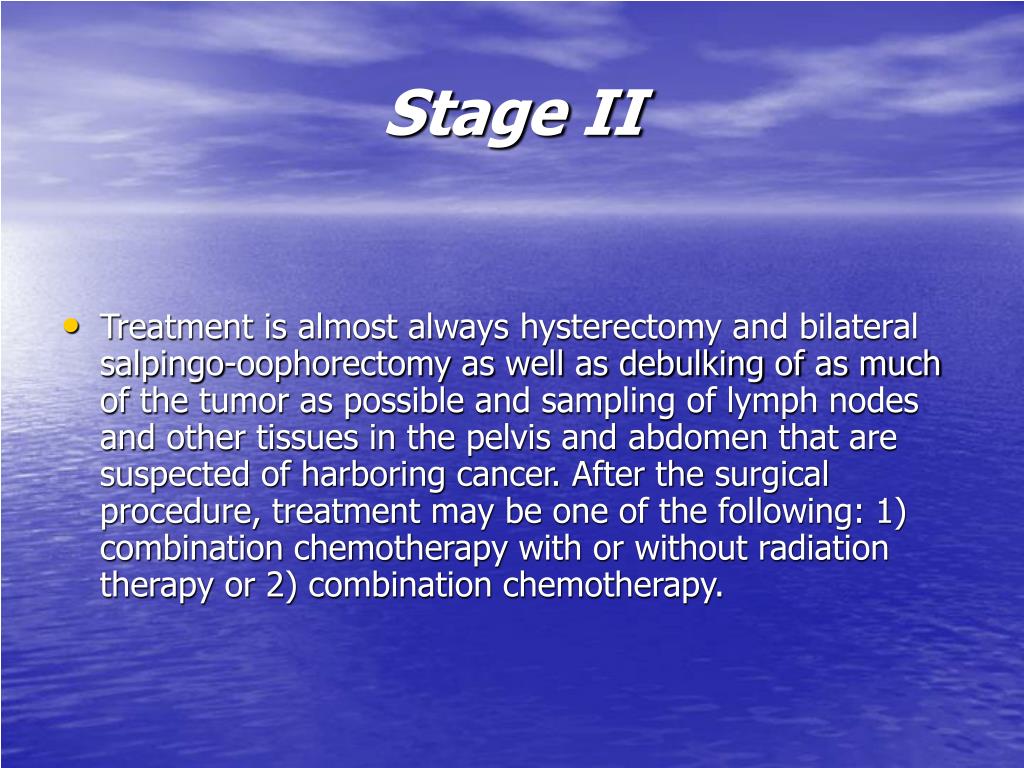 Stage II

• Treatment is almost always hysterectomy and bilateral salpingo-oophorectomy as well as debulking of as much of the tumor as possible and sampling of lymph nodes and other tissues in the pelvis and abdomen that are suspected of harboring cancer. After the surgical procedure, treatment may be one of the following: 1) combination chemotherapy with or without radiation therapy or 2) combination chemotherapy.